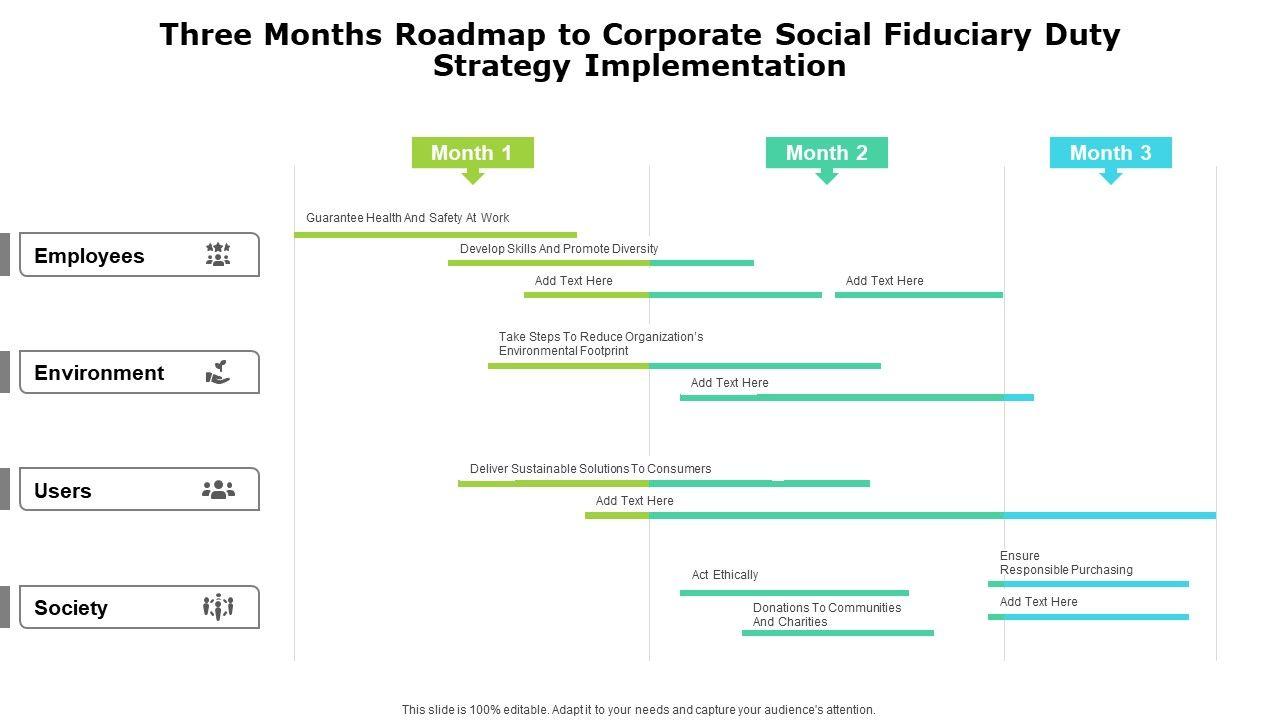 Three Months Roadmap to Corporate Social Fiduciary Duty Strategy Implementation

Month 1

Month 2

Month 3

Employees

Guarantee Health And Safety At Work

Develop Skills And Promote Diversity

Add Text Here

Add Text Here

Environment

Take Steps To Reduce Organization's Environmental Footprint

Add Text Here

Users

Deliver Sustainable Solutions To Consumers

Add Text Here

Society

Act Ethically

Donations To Communities And Charities

Ensure Responsible Purchasing

Add Text Here

This slide is 100% editable. Adapt it to your needs and capture your audience's attention.